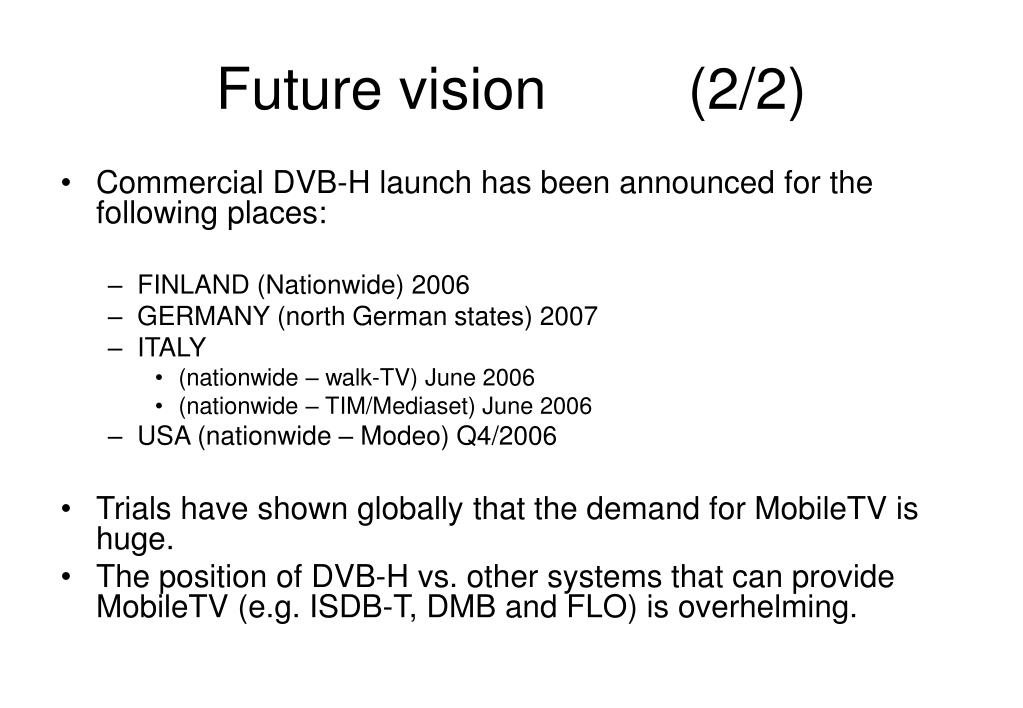 Future vision (2/2)

• Commercial DVB-H launch has been announced for the following places:

– FINLAND (Nationwide) 2006
– GERMANY (north German states) 2007
– ITALY
• (nationwide – walk-TV) June 2006
• (nationwide – TIM/Mediaset) June 2006
– USA (nationwide – Modeo) Q4/2006

• Trials have shown globally that the demand for MobileTV is huge.
• The position of DVB-H vs. other systems that can provide MobileTV (e.g. ISDB-T, DMB and FLO) is overhelming.